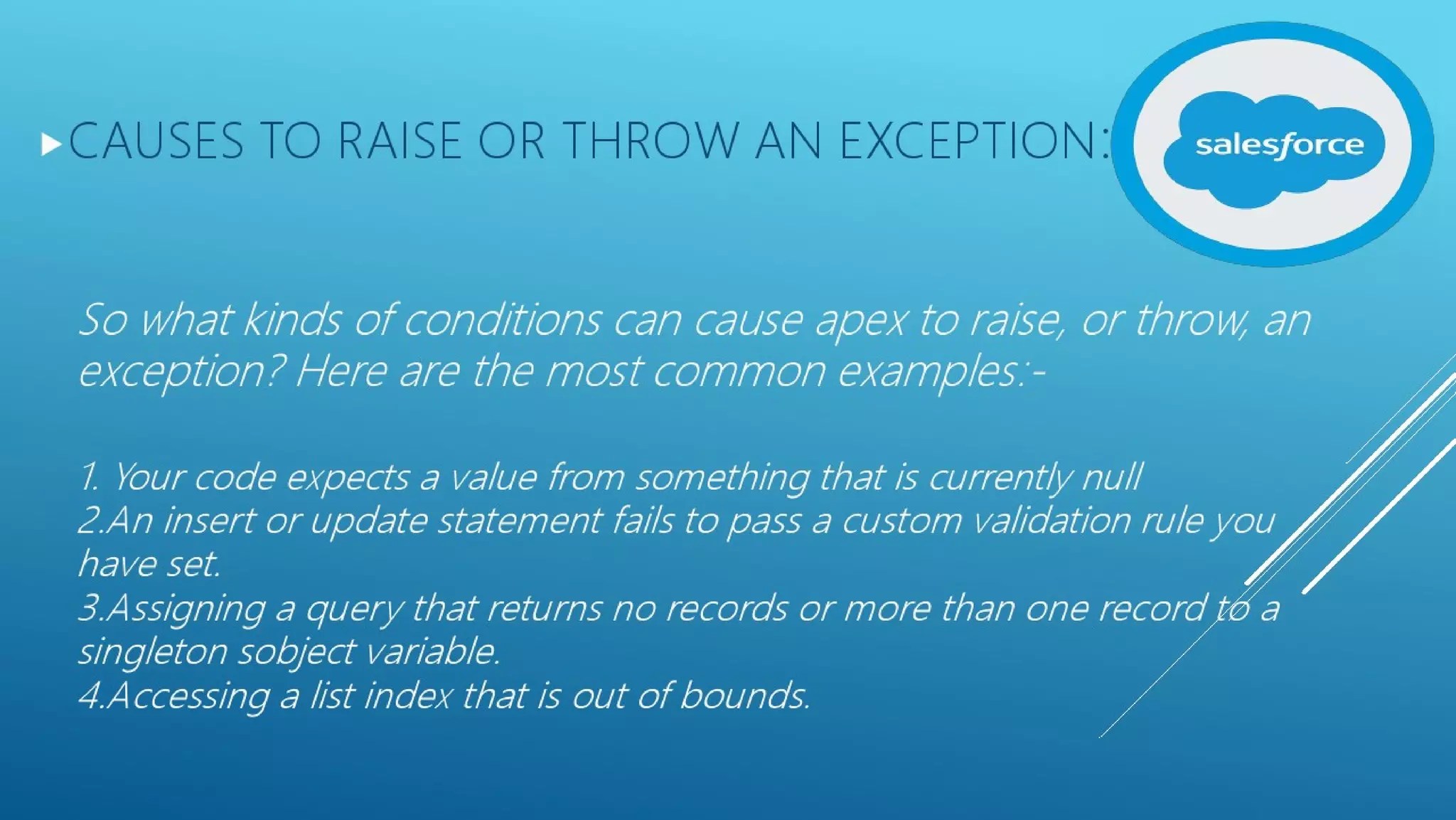 CAUSES TO RAISE OR THROW AN EXCEPTION:

salesforce

So what kinds of conditions can cause apex to raise, or throw, an exception? Here are the most common examples:-

1. Your code expects a value from something that is currently null
2.An insert or update statement fails to pass a custom validation rule you have set.
3.Assigning a query that returns no records or more than one record to a singleton sobject variable.
4.Accessing a list index that is out of bounds.